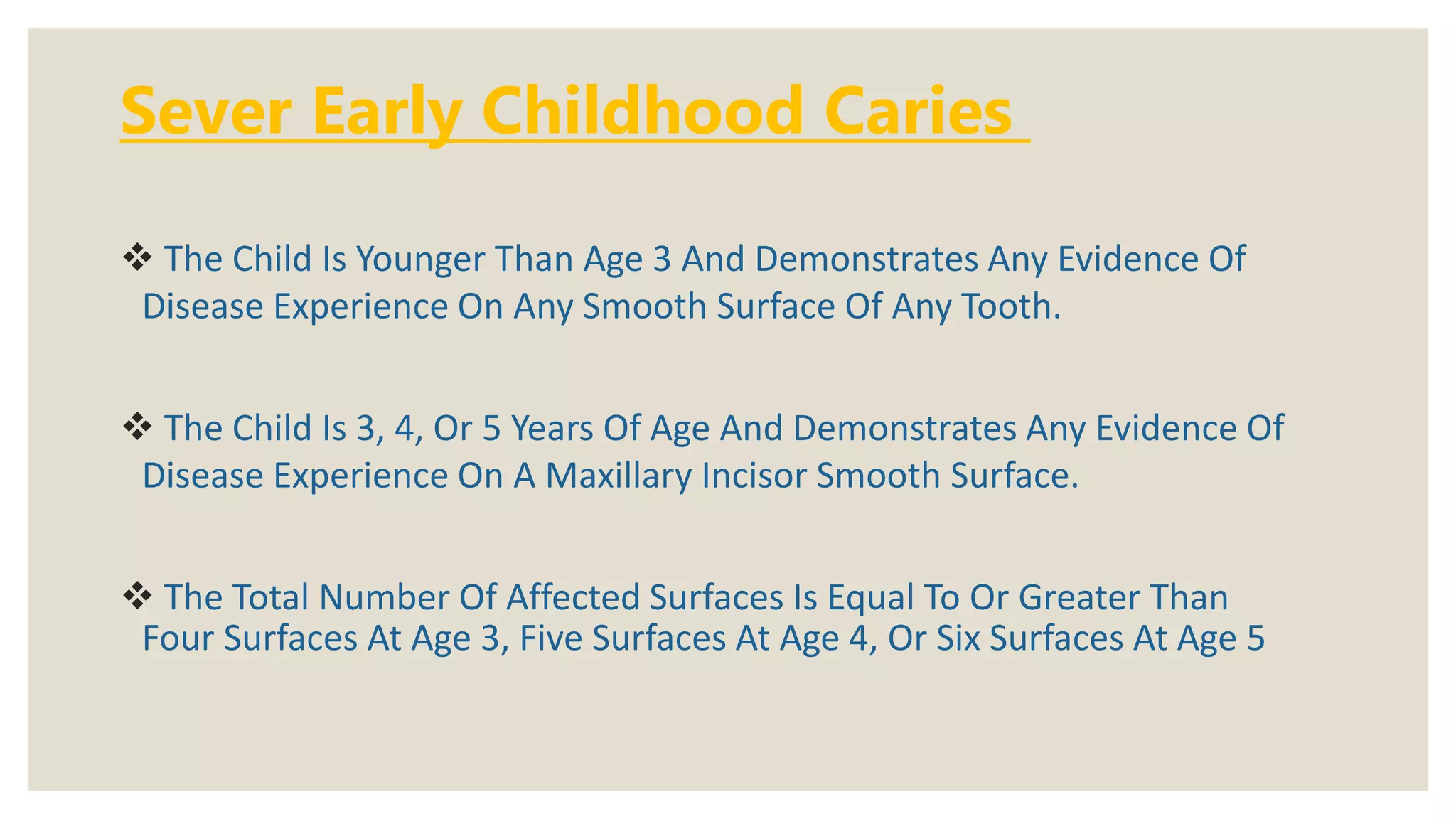 Sever Early Childhood Caries

❖ The Child Is Younger Than Age 3 And Demonstrates Any Evidence Of Disease Experience On Any Smooth Surface Of Any Tooth.

❖ The Child Is 3, 4, Or 5 Years Of Age And Demonstrates Any Evidence Of Disease Experience On A Maxillary Incisor Smooth Surface.

❖ The Total Number Of Affected Surfaces Is Equal To Or Greater Than Four Surfaces At Age 3, Five Surfaces At Age 4, Or Six Surfaces At Age 5